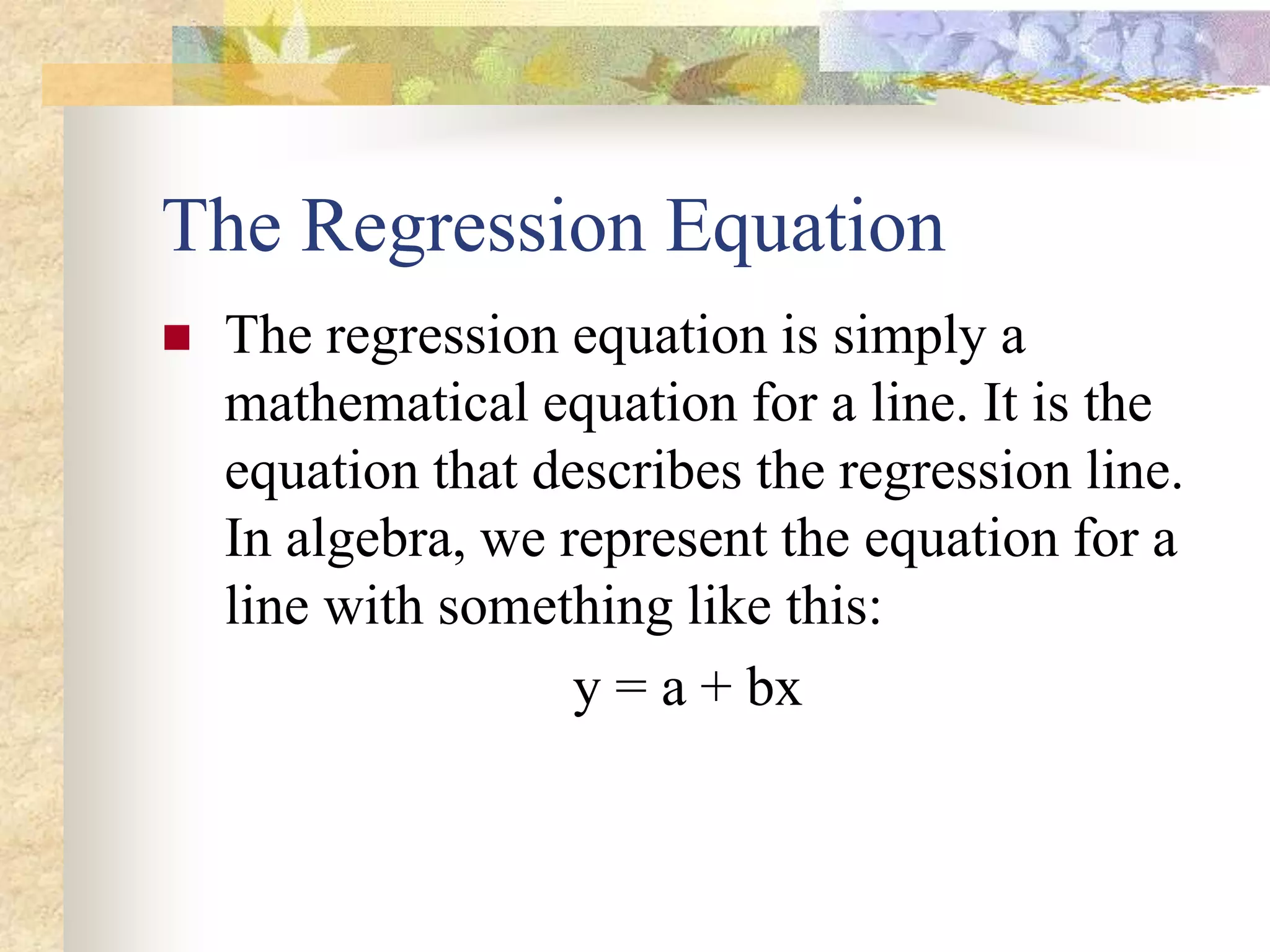 The Regression Equation

The regression equation is simply a mathematical equation for a line. It is the equation that describes the regression line. In algebra, we represent the equation for a line with something like this:

$y = a + bx$